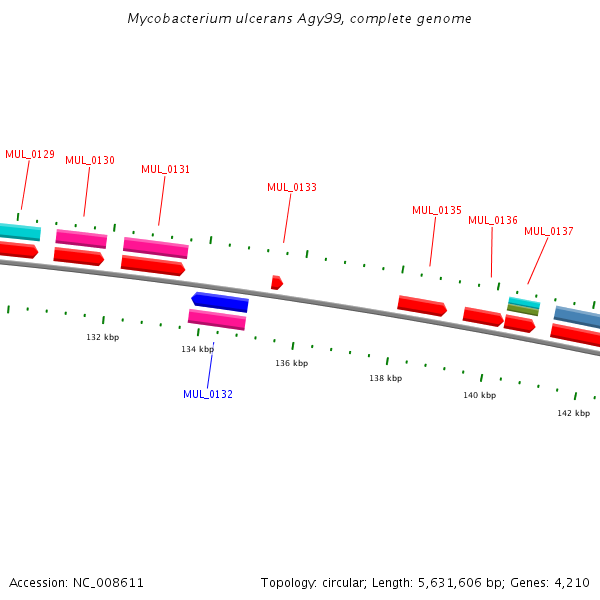 Mycobacterium ulcerans Agy99, complete genome

MUL_0129
MUL_0130
MUL_0131
MUL_0133
MUL_0135
MUL_0136
MUL_0137

132 kbp
134 kbp
136 kbp
138 kbp
140 kbp
142 kbp

MUL_0132

Accession: NC_008611

Topology: circular; Length: 5,631,606 bp; Genes: 4,210